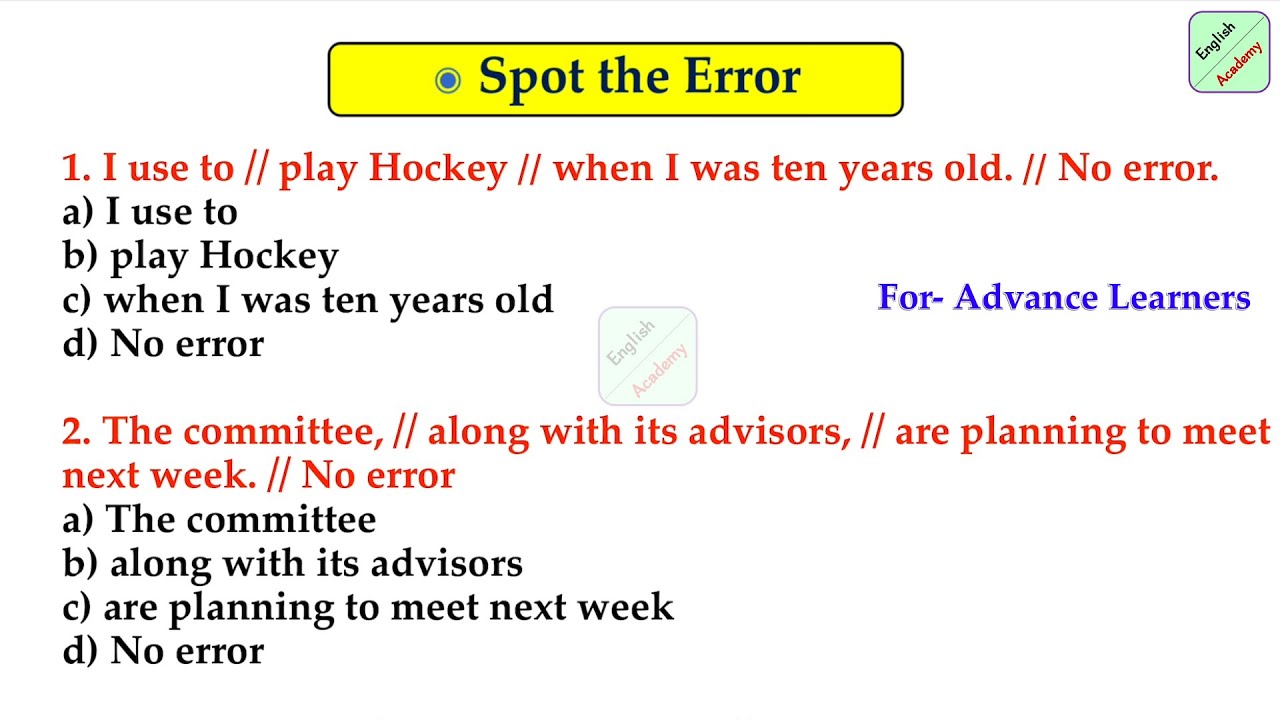 Spot the Error

English Academy

1. I use to // play Hockey // when I was ten years old. // No error.
a) I use to
b) play Hockey
c) when I was ten years old
d) No error

For- Advance Learners

English Academy

2. The committee, // along with its advisors, // are planning to meet next week. // No error
a) The committee
b) along with its advisors
c) are planning to meet next week
d) No error